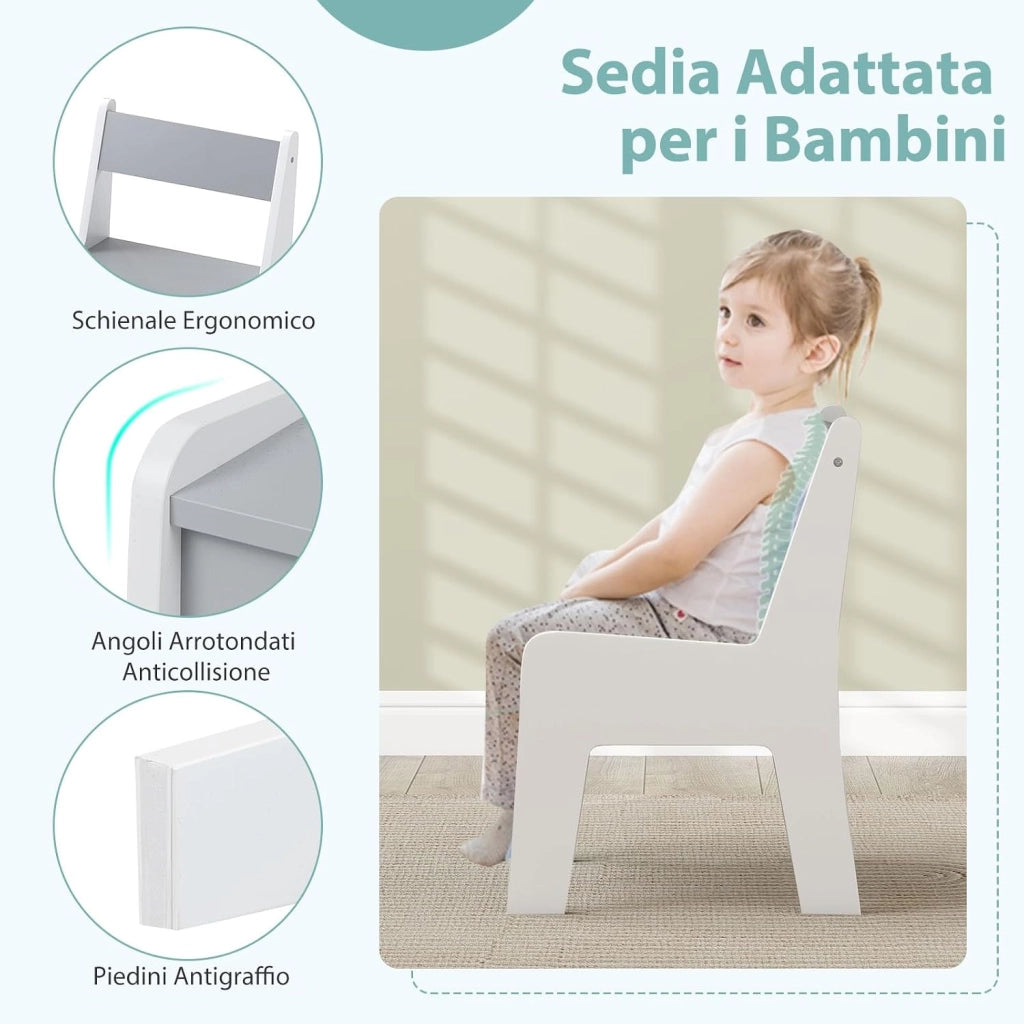 Sedia Adattata per i Bambini

Schienale Ergonomico

Angoli Arrotondati Anticollisione

Piedini Antigraffio